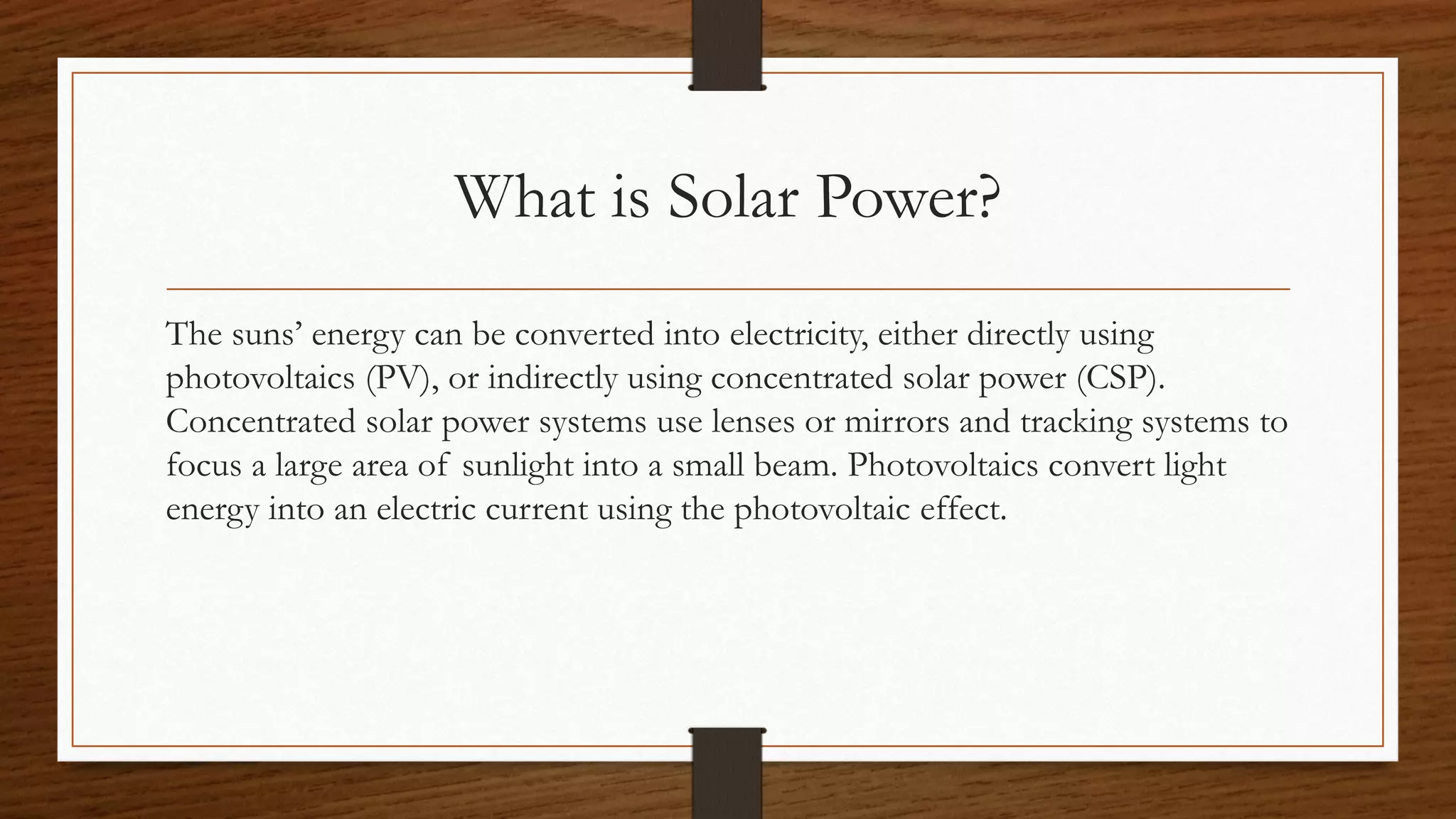 What is Solar Power?

The suns’ energy can be converted into electricity, either directly using photovoltaics (PV), or indirectly using concentrated solar power (CSP). Concentrated solar power systems use lenses or mirrors and tracking systems to focus a large area of sunlight into a small beam. Photovoltaics convert light energy into an electric current using the photovoltaic effect.